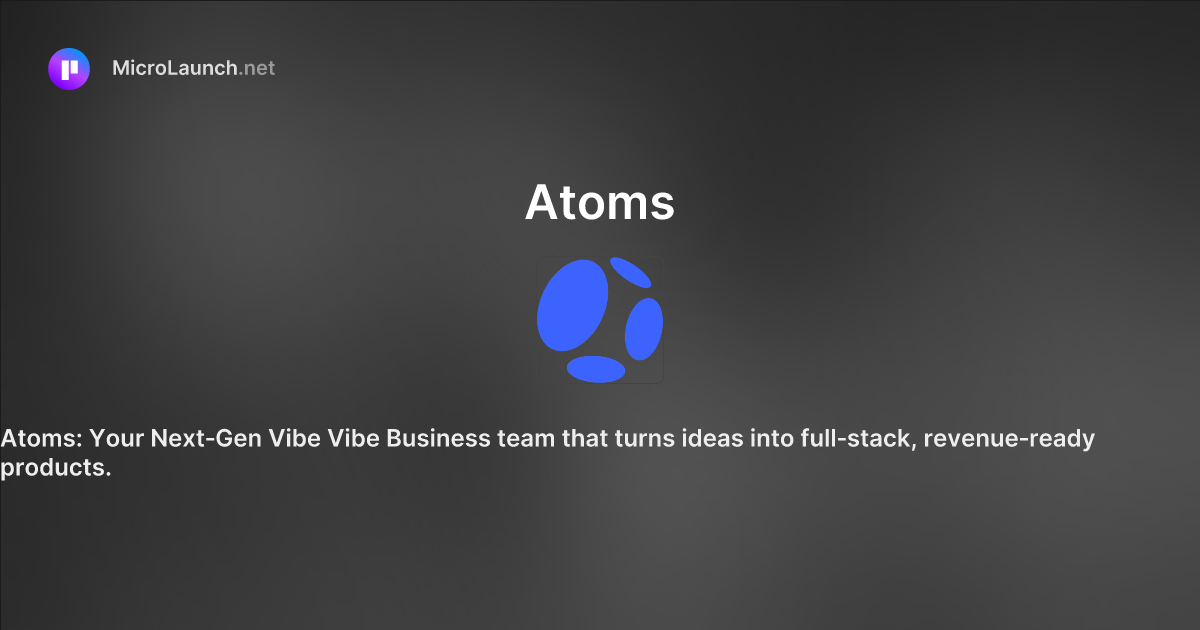 MicroLaunch.net

Atoms

Atoms: Your Next-Gen Vibe Vibe Business team that turns ideas into full-stack, revenue-ready products.